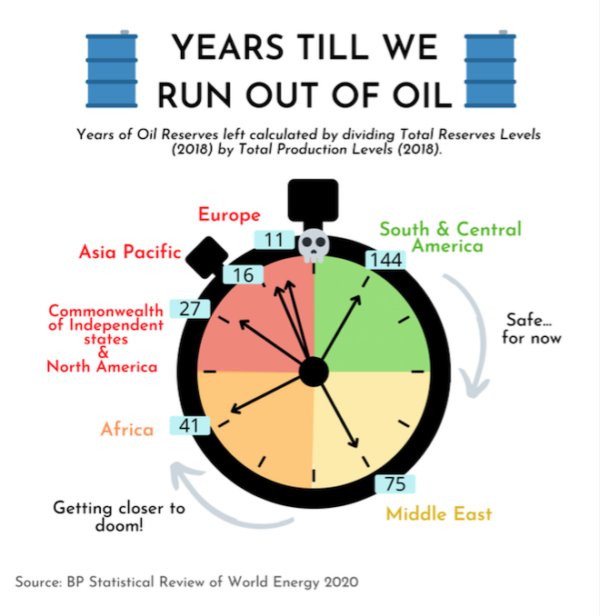 YEARS TILL WE RUN OUT OF OIL

Years of Oil Reserves left calculated by dividing Total Reserves Levels (2018) by Total Production Levels (2018).

Europe
11
Asia Pacific
16
Commonwealth of Independent states & North America
27
Africa
41
South & Central America
144
Safe... for now
75
Middle East
Getting closer to doom!

Source: BP Statistical Review of World Energy 2020